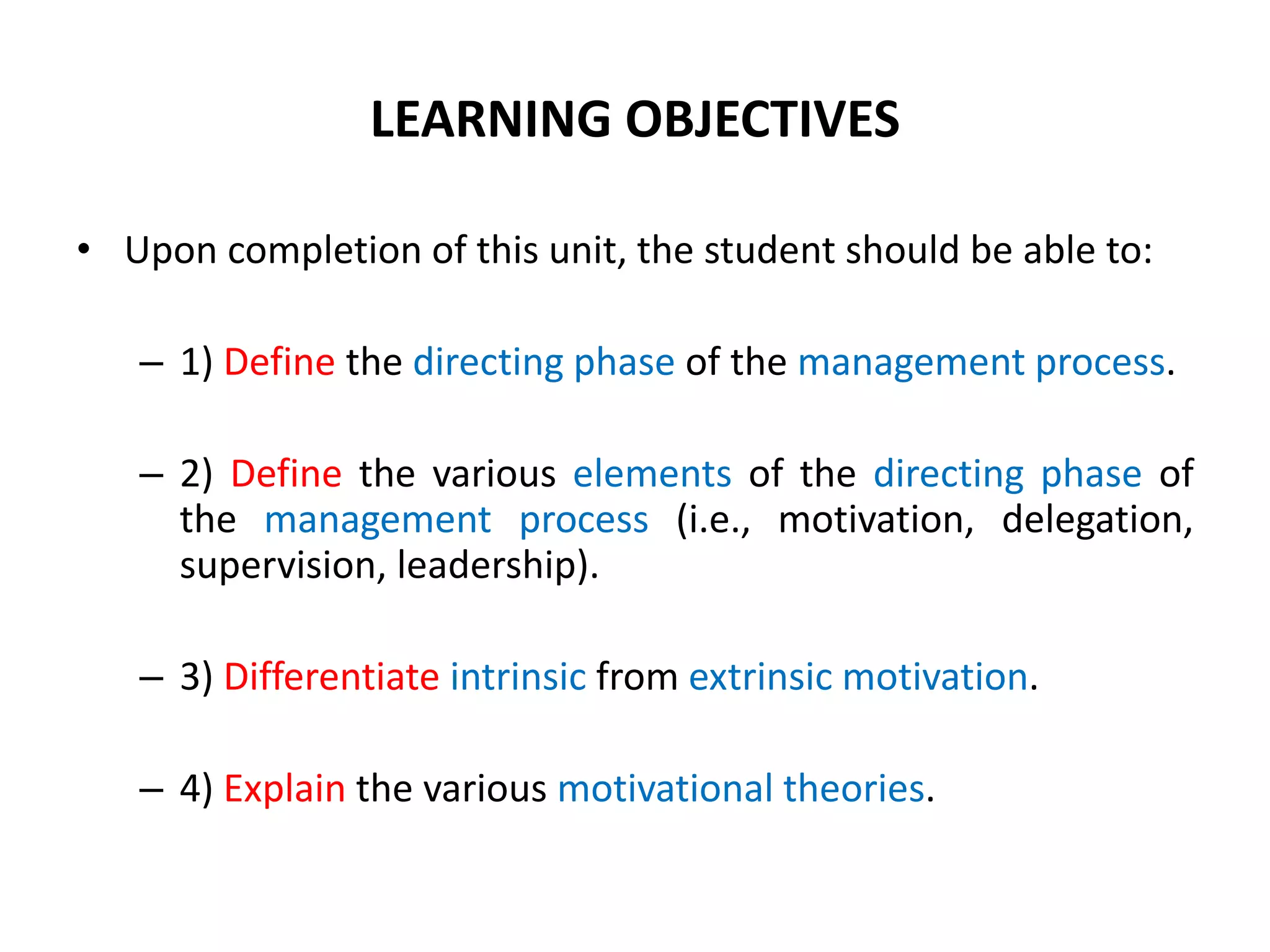 LEARNING OBJECTIVES

• Upon completion of this unit, the student should be able to:

– 1) Define the directing phase of the management process.

– 2) Define the various elements of the directing phase of the management process (i.e., motivation, delegation, supervision, leadership).

– 3) Differentiate intrinsic from extrinsic motivation.

– 4) Explain the various motivational theories.